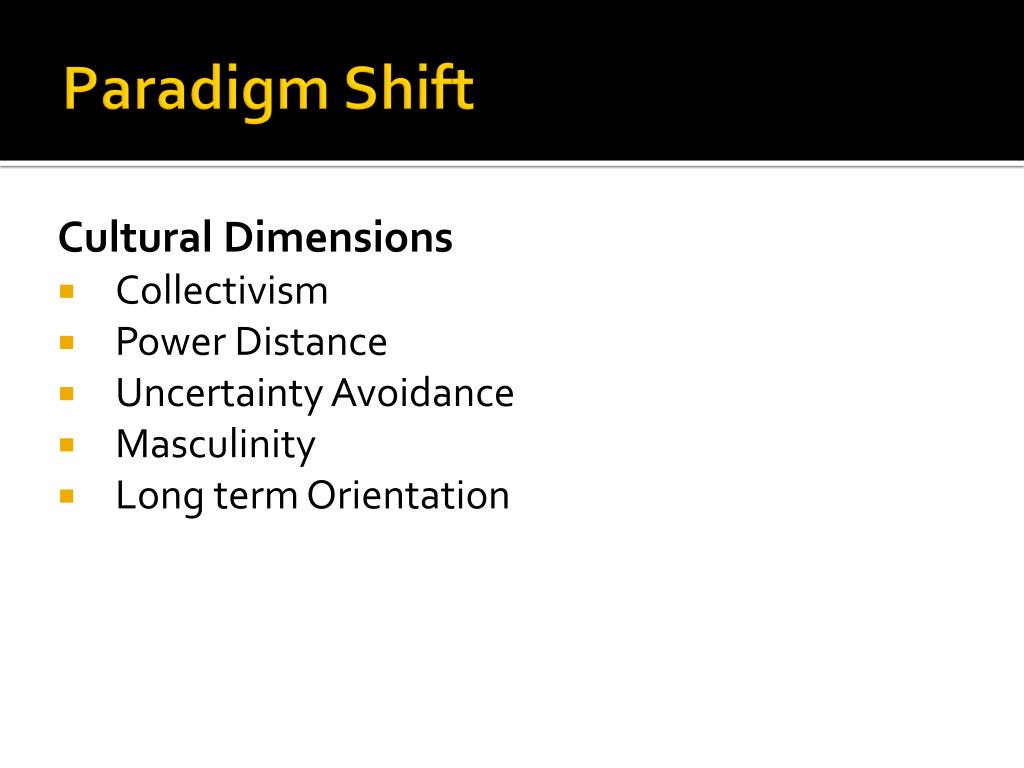 Paradigm Shift

Cultural Dimensions
- Collectivism
- Power Distance
- Uncertainty Avoidance
- Masculinity
- Long term Orientation